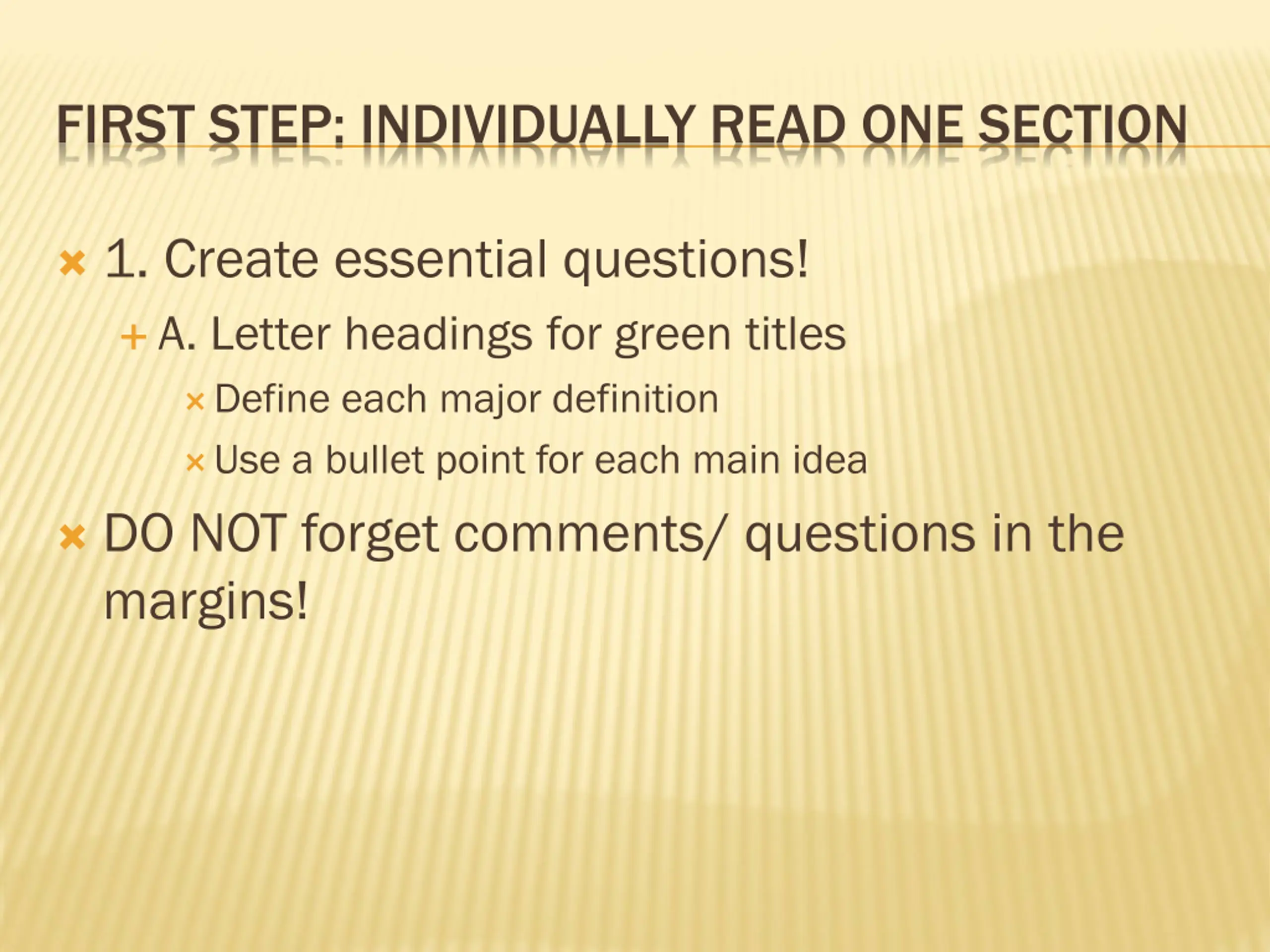 FIRST STEP: INDIVIDUALLY READ ONE SECTION

1. Create essential questions!

A. Letter headings for green titles

Define each major definition

Use a bullet point for each main idea

DO NOT forget comments/ questions in the margins!